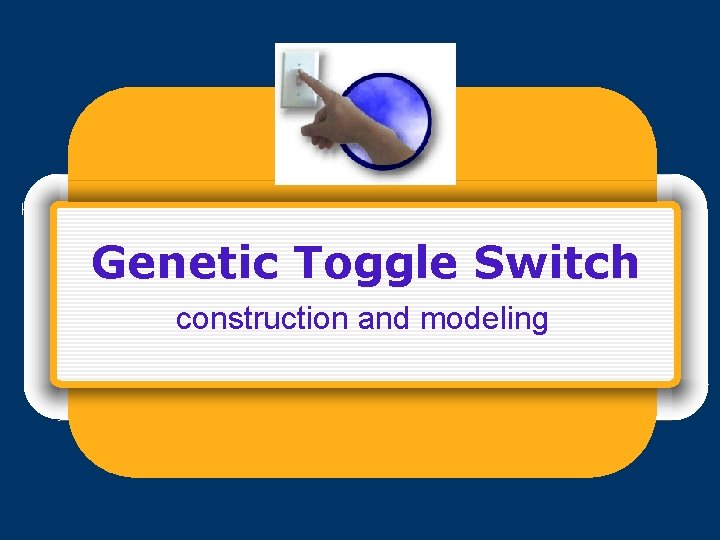 Genetic Toggle Switch

construction and modeling